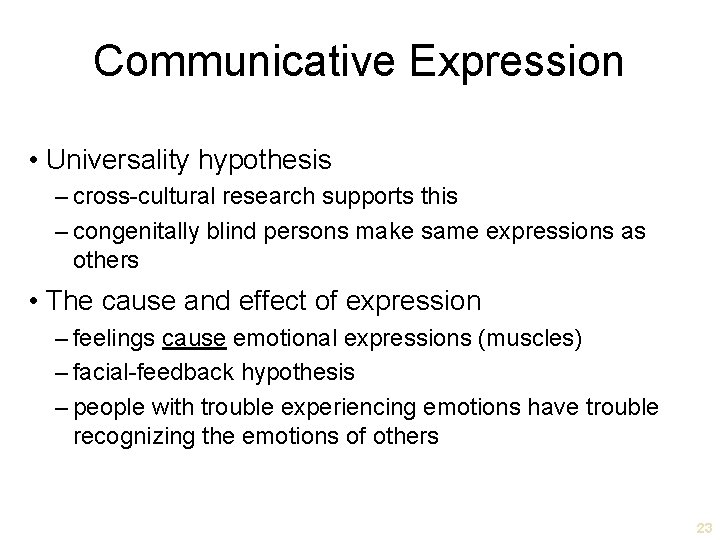 Communicative Expression

• Universality hypothesis
– cross-cultural research supports this
– congenitally blind persons make same expressions as others

• The cause and effect of expression
– feelings cause emotional expressions (muscles)
– facial-feedback hypothesis
– people with trouble experiencing emotions have trouble recognizing the emotions of others

23